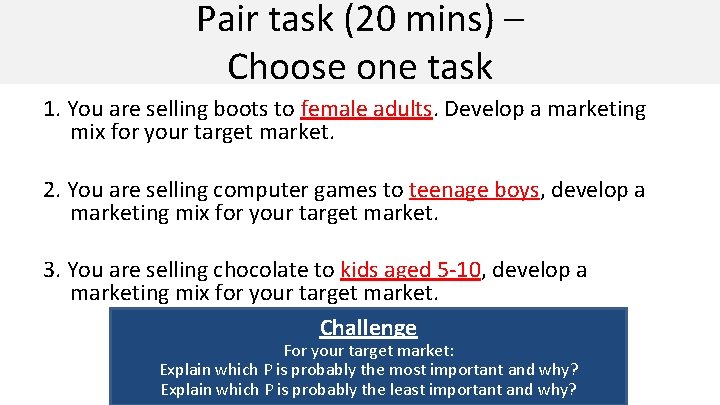 Pair task (20 mins) –
Choose one task

1. You are selling boots to female adults. Develop a marketing mix for your target market.

2. You are selling computer games to teenage boys, develop a marketing mix for your target market.

3. You are selling chocolate to kids aged 5-10, develop a marketing mix for your target market.

Challenge
For your target market:
Explain which P is probably the most important and why?
Explain which P is probably the least important and why?